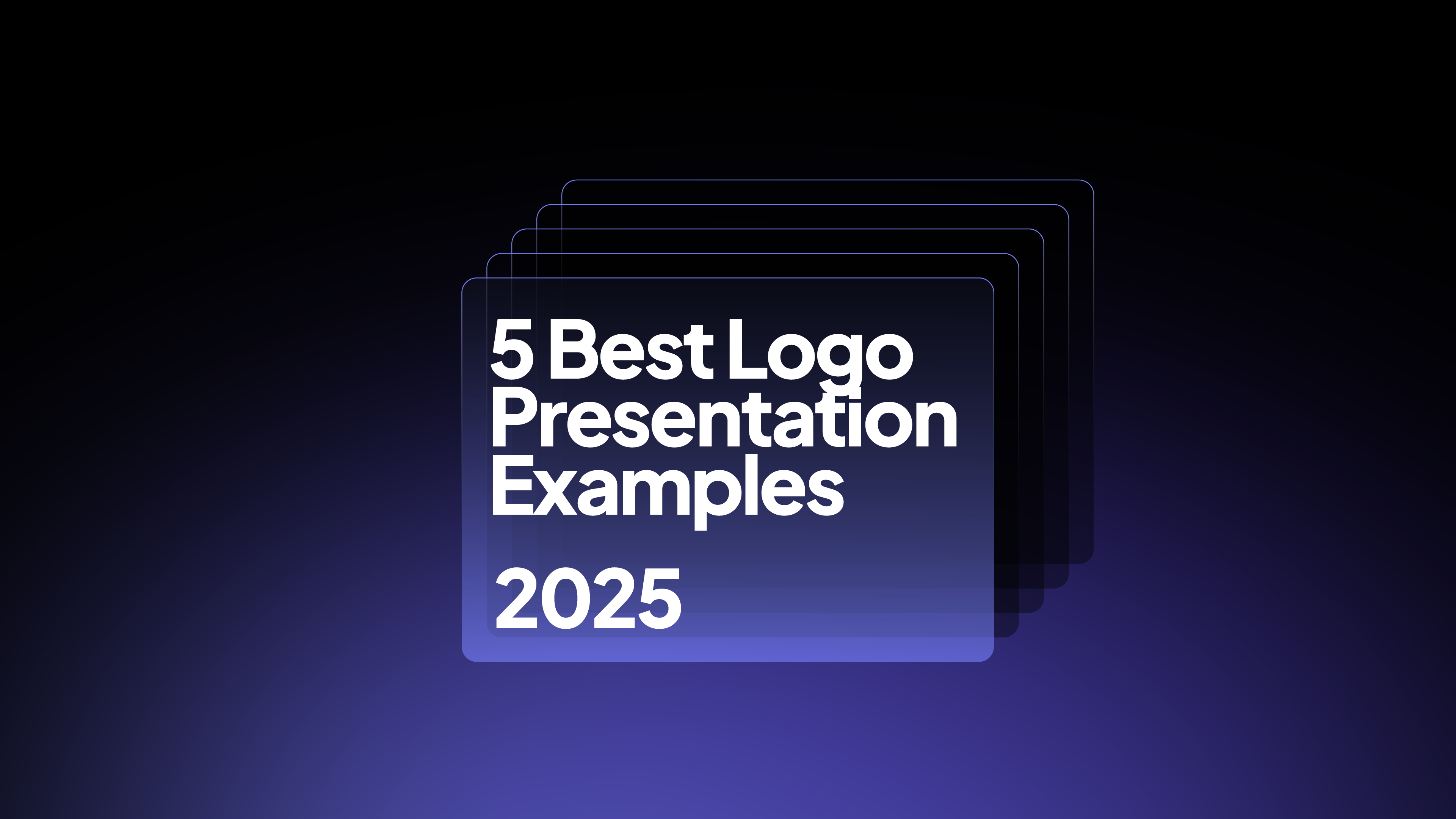 5 Best Logo Presentation Examples

2025